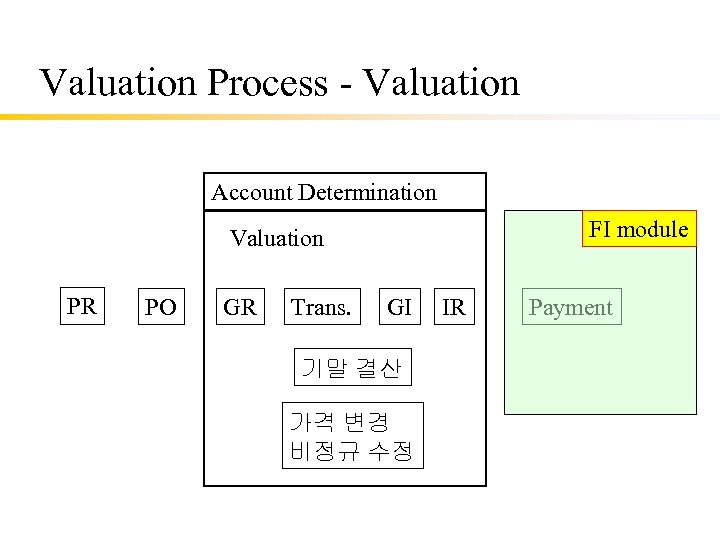 Valuation Process - Valuation

Account Determination

Valuation

FI module

PR

PO

GR

Trans.

GI

IR

Payment

기말 결산

가격 변경
비정규 수정